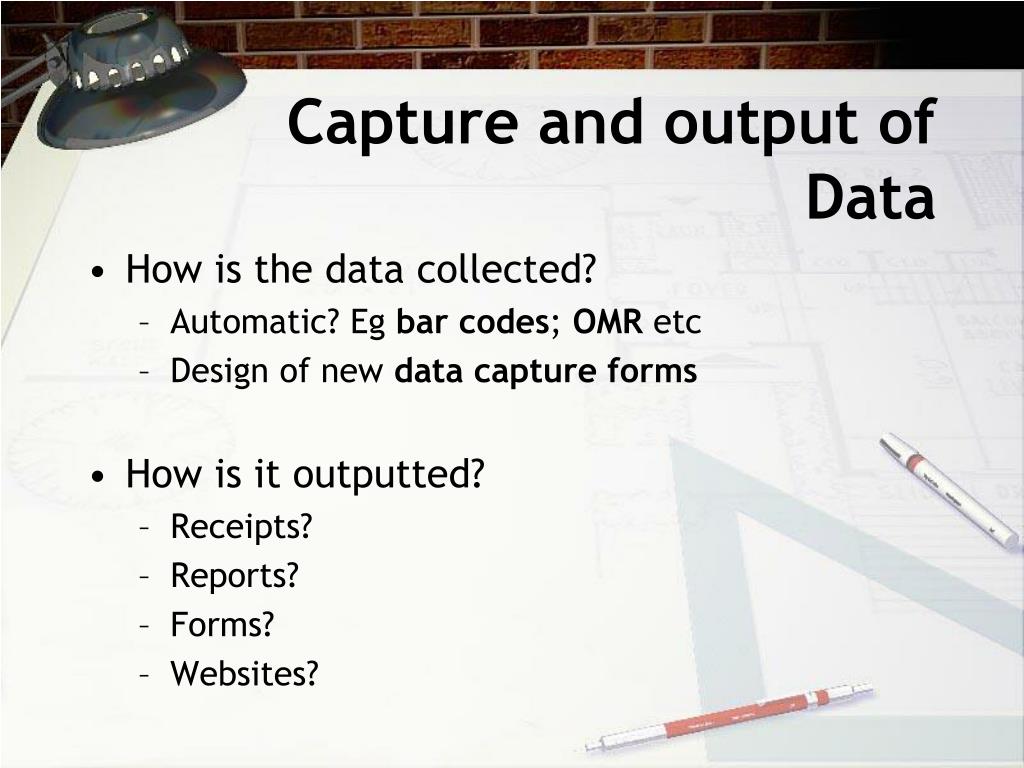 Capture and output of Data

• How is the data collected?
– Automatic? Eg bar codes; OMR etc
– Design of new data capture forms

• How is it outputted?
– Receipts?
– Reports?
– Forms?
– Websites?